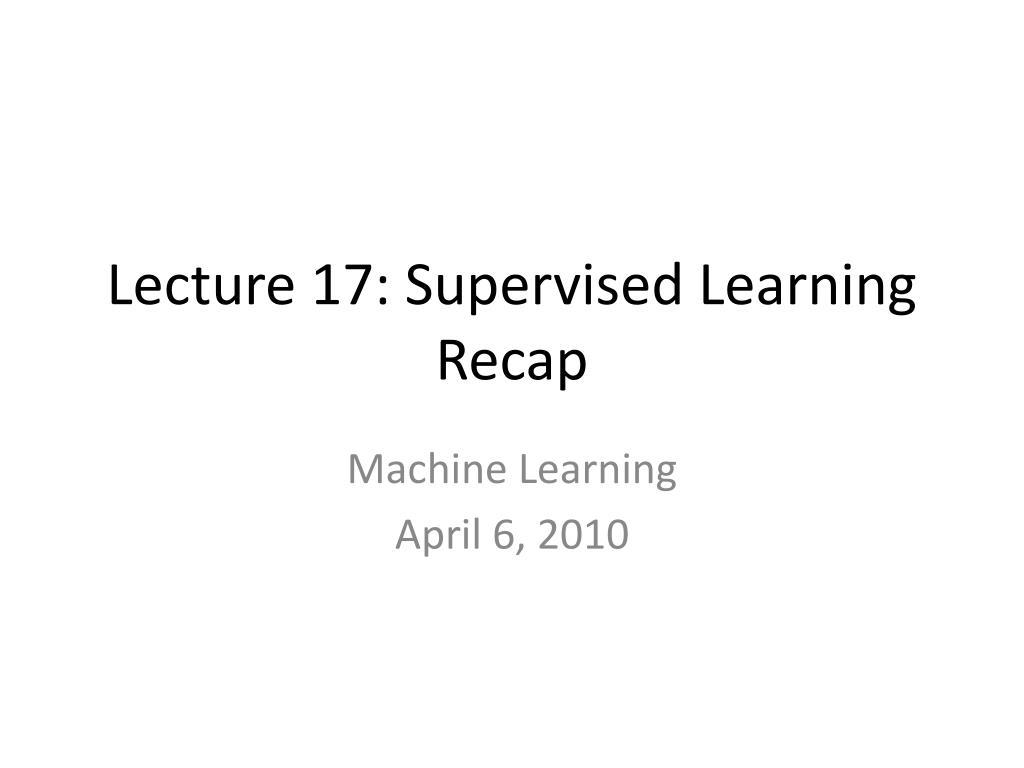 Lecture 17: Supervised Learning Recap

Machine Learning
April 6, 2010